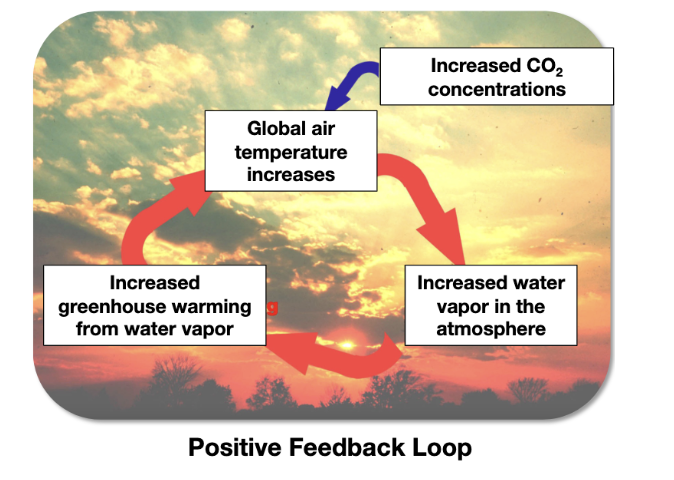 Increased $CO_2$ concentrations

Global air temperature increases

Increased water vapor in the atmosphere

Increased greenhouse warming from water vapor

g

Positive Feedback Loop